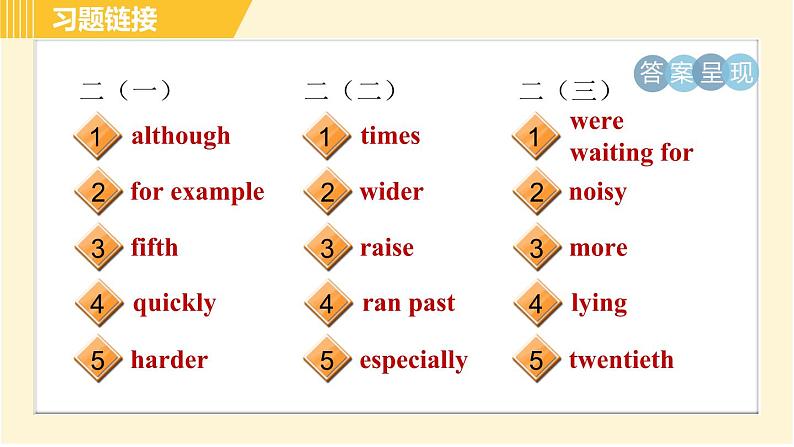 习题链接

答案呈现

二（一）

1 although

2 for example

3 fifth

4 quickly

5 harder

二（二）

1 times

2 wider

3 raise

4 ran past

5 especially

二（三）

1 were waiting for

2 noisy

3 more

4 lying

5 twentieth